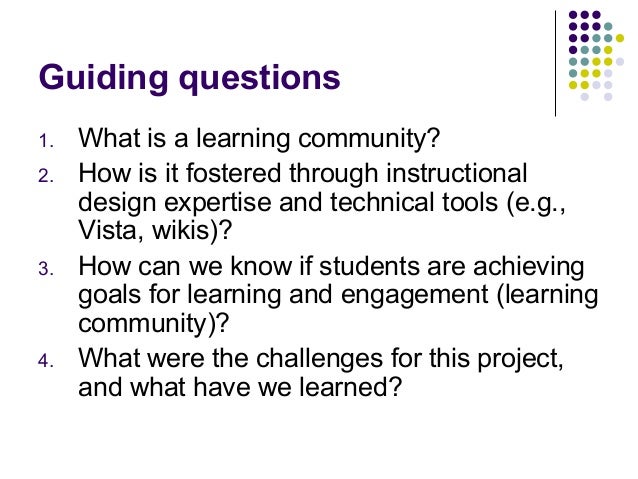 Guiding questions

1. What is a learning community?
2. How is it fostered through instructional design expertise and technical tools (e.g., Vista, wikis)?
3. How can we know if students are achieving goals for learning and engagement (learning community)?
4. What were the challenges for this project, and what have we learned?